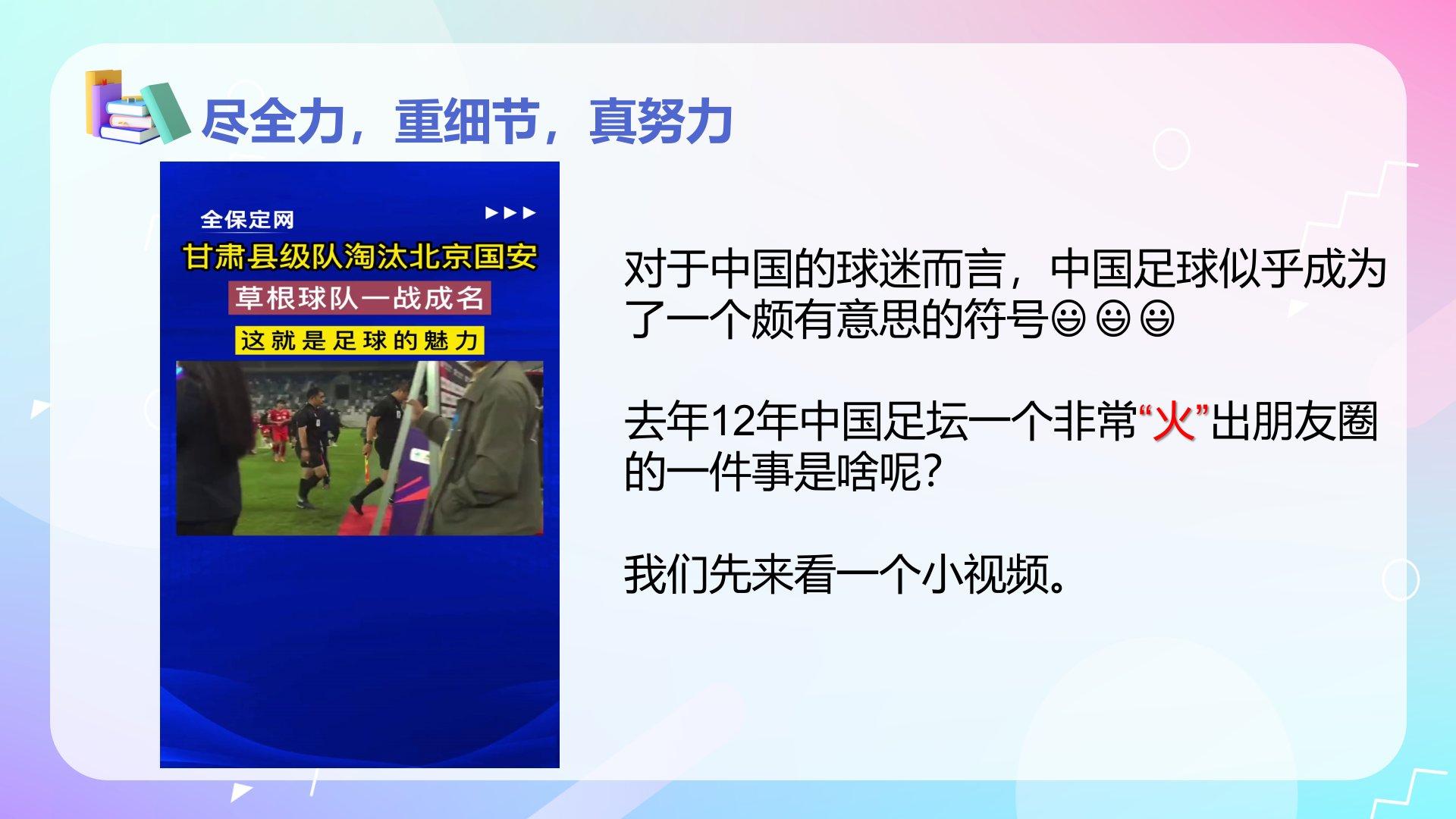 尽全力，重细节，真努力

全保定网

甘肃县级队淘汰北京国安

草根球队一战成名

这就是足球的魅力

对于中国的球迷而言，中国足球似乎成为了一个颇有意思的符号😃😃😃

去年12年中国足坛一个非常“火”出朋友圈的一件事是啥呢？

我们先来看一个小视频。